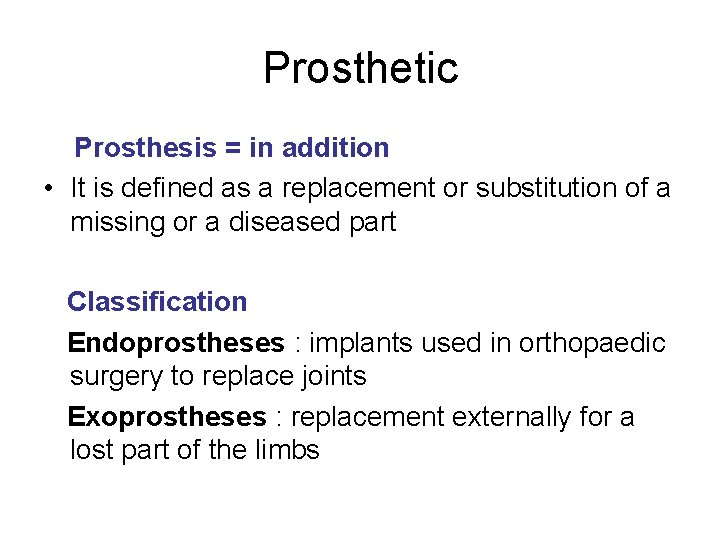 Prosthetic

Prosthesis = in addition

• It is defined as a replacement or substitution of a missing or a diseased part

Classification

Endoprostheses : implants used in orthopaedic surgery to replace joints

Exoprostheses : replacement externally for a lost part of the limbs